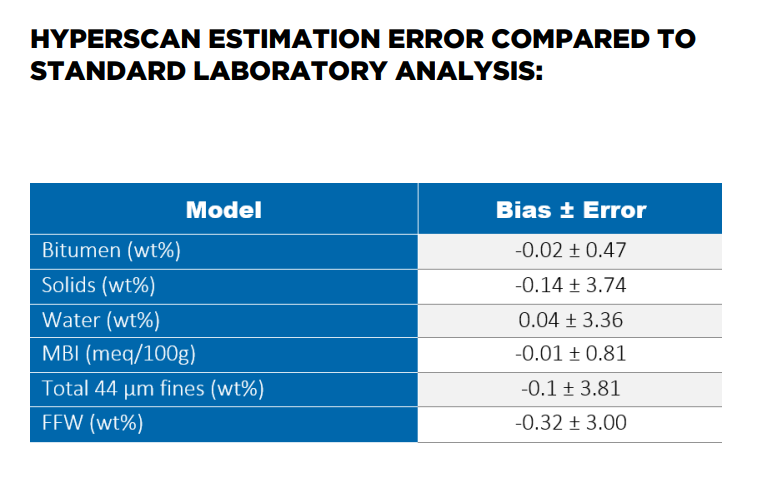 HYPERSCAN ESTIMATION ERROR COMPARED TO STANDARD LABORATORY ANALYSIS:

| Model | Bias ± Error |
|---|---|
| Bitumen (wt%) | -0.02 ± 0.47 |
| Solids (wt%) | -0.14 ± 3.74 |
| Water (wt%) | 0.04 ± 3.36 |
| MBI (meq/100g) | -0.01 ± 0.81 |
| Total 44 µm fines (wt%) | -0.1 ± 3.81 |
| FFW (wt%) | -0.32 ± 3.00 |